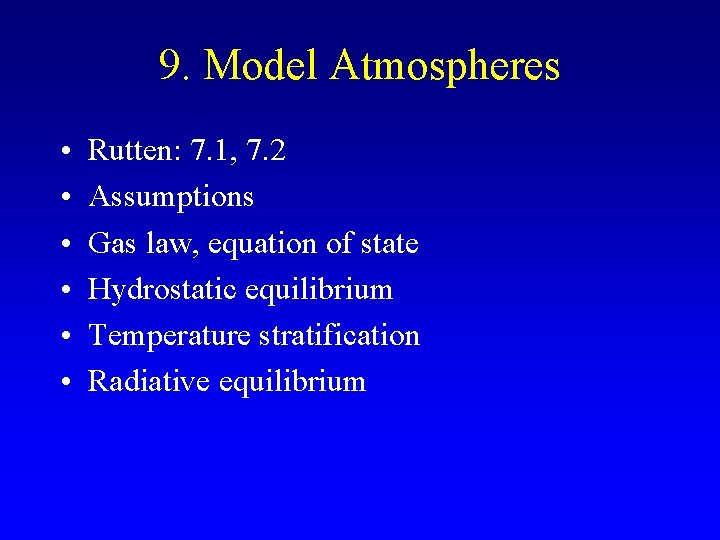 9. Model Atmospheres

• Rutten: 7.1, 7.2
• Assumptions
• Gas law, equation of state
• Hydrostatic equilibrium
• Temperature stratification
• Radiative equilibrium